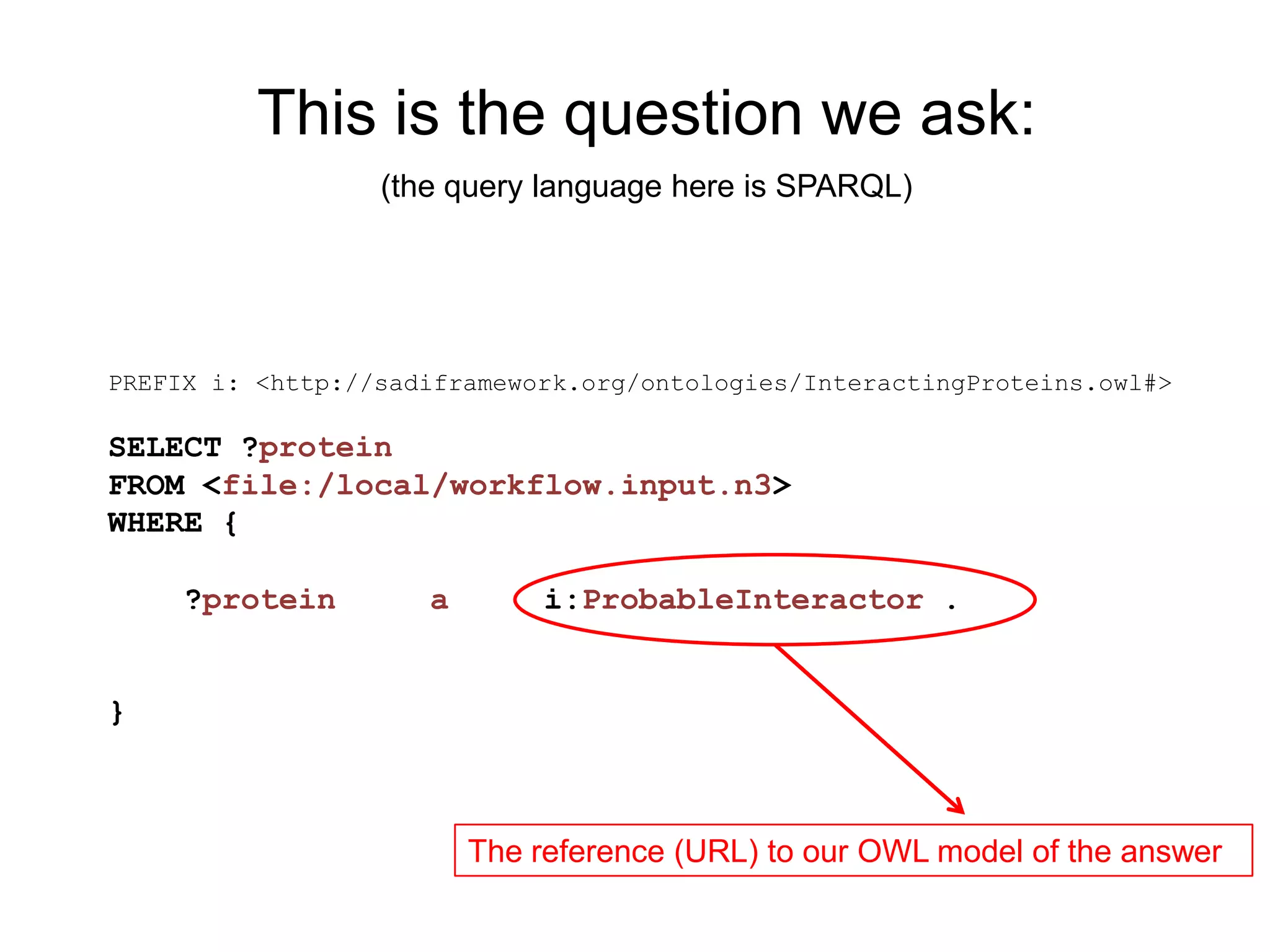 This is the question we ask:

(the query language here is SPARQL)

PREFIX i: <http://sadiframework.org/ontologies/InteractingProteins.owl#>

SELECT ?protein
FROM <file:/local/workflow.input.n3>
WHERE {

?protein a i:ProbableInteractor .

}

The reference (URL) to our OWL model of the answer